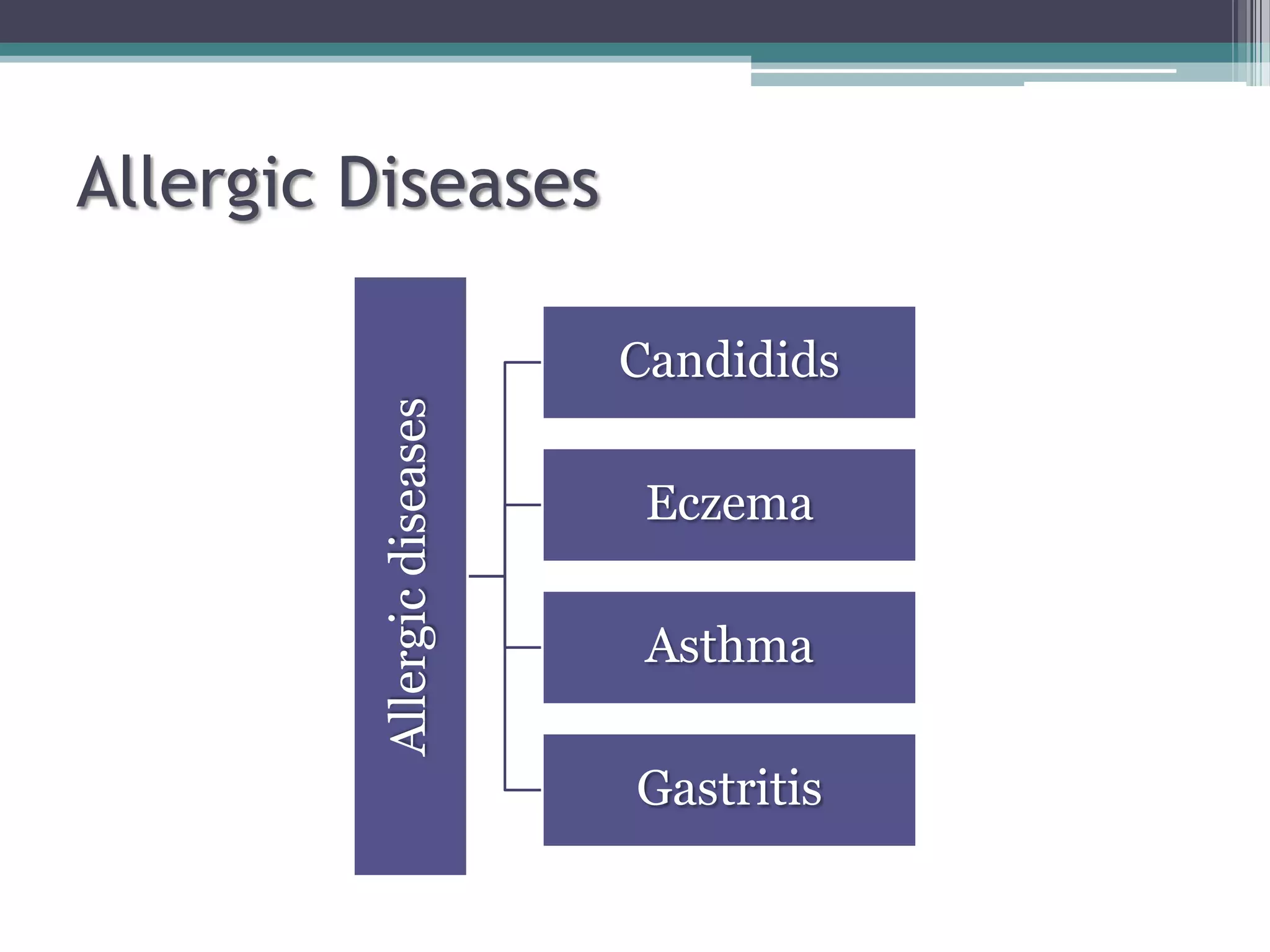 Allergic Diseases

Allergic diseases

Candidids

Eczema

Asthma

Gastritis